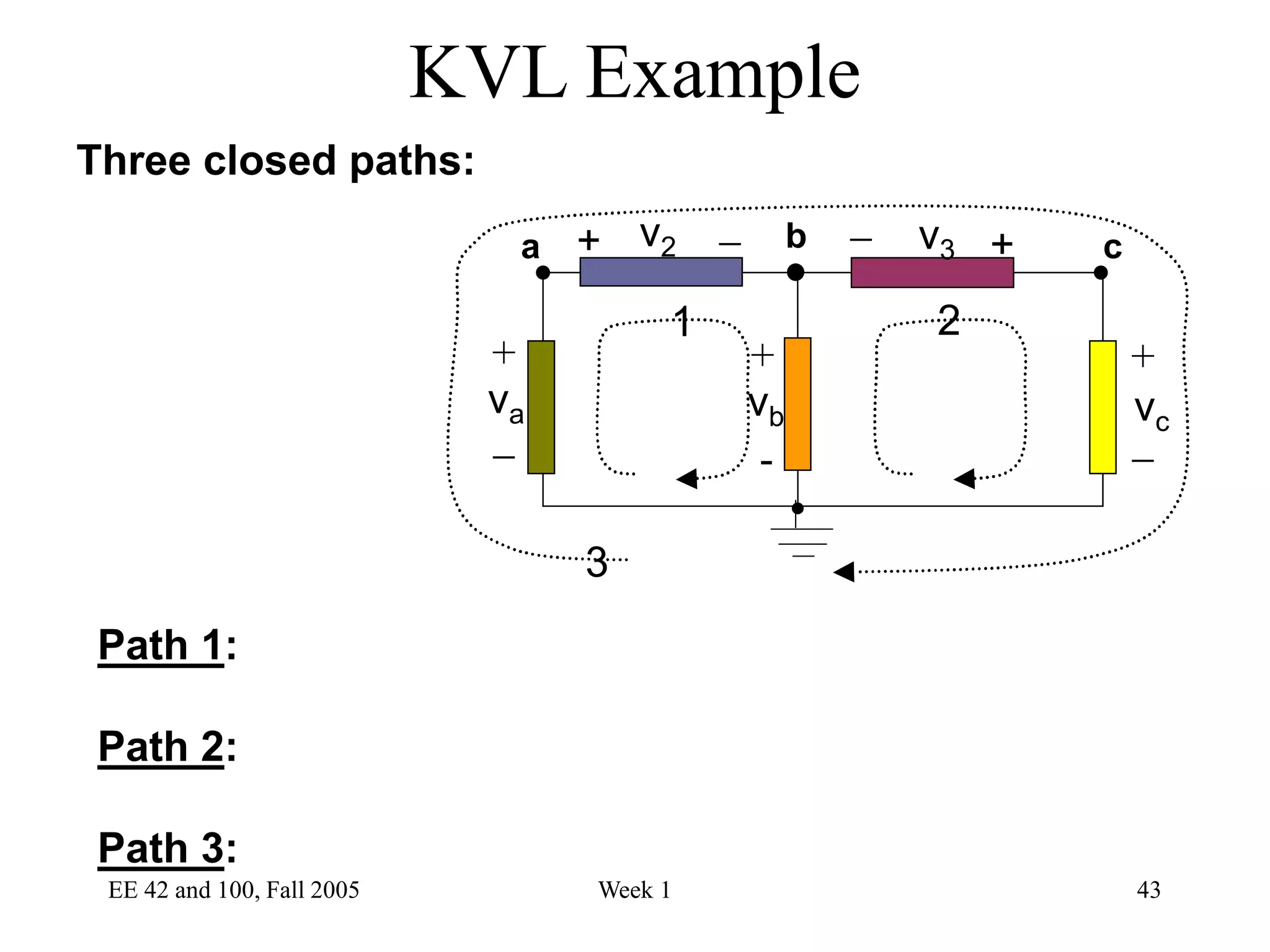 KVL Example

Three closed paths:

a + $v_2$ – b – $v_3$ + c

1 2

+ $v_a$ – + $v_b$ - + $v_c$ –

3

Path 1:

Path 2:

Path 3:

EE 42 and 100, Fall 2005 Week 1 43